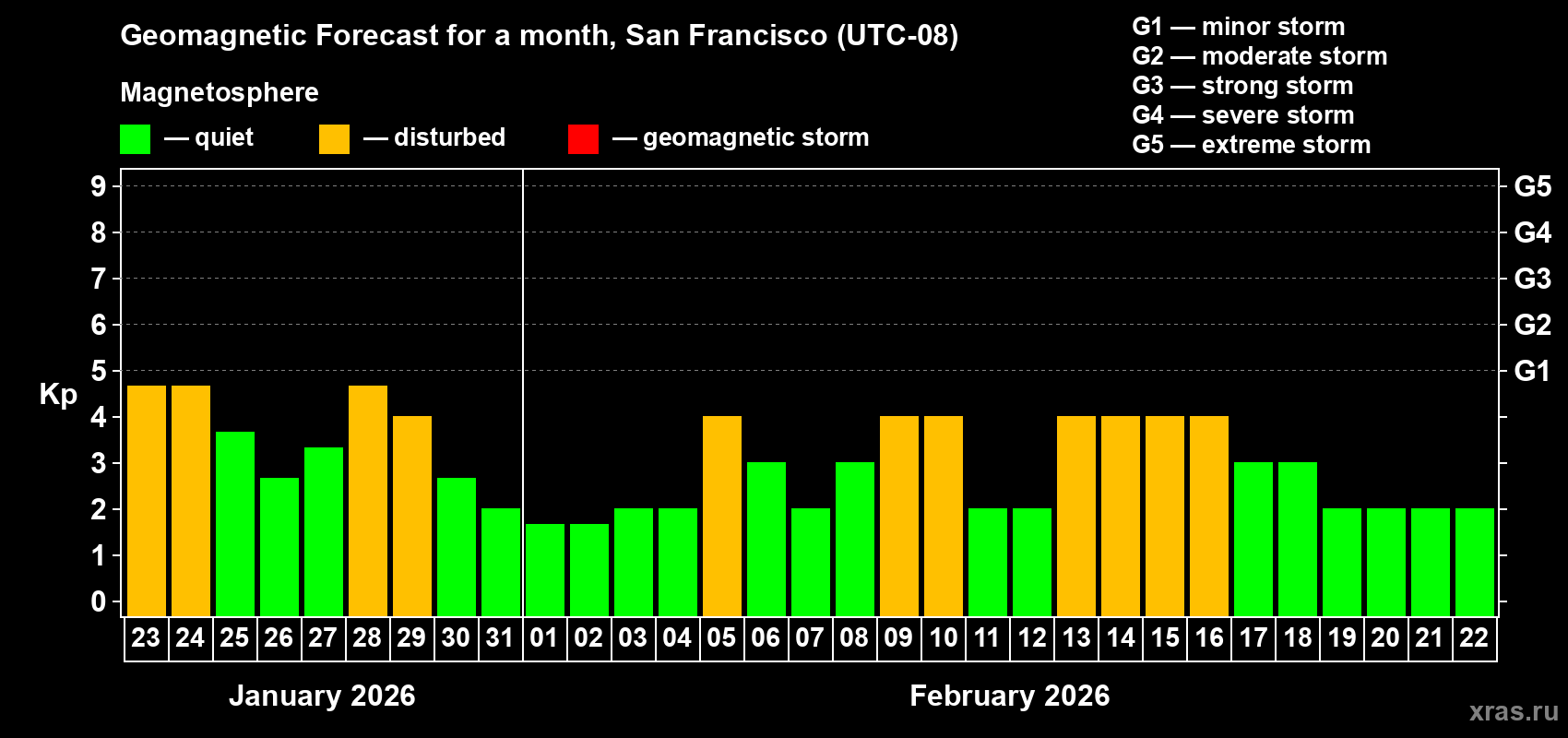 Geomagnetic Forecast for a month, San Francisco (UTC-08)

Magnetosphere

— quiet — disturbed — geomagnetic storm

G1 — minor storm
G2 — moderate storm
G3 — strong storm
G4 — severe storm
G5 — extreme storm

Kp

9
8
7
6
5
4
3
2
1
0

G5
G4
G3
G2
G1

23 24 25 26 27 28 29 30 31 01 02 03 04 05 06 07 08 09 10 11 12 13 14 15 16 17 18 19 20 21 22

January 2026

February 2026

xras.ru